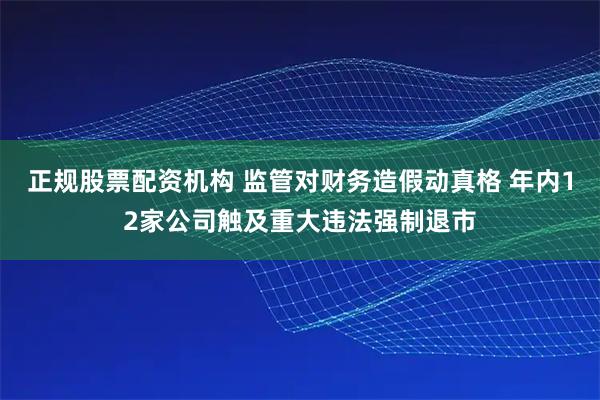 正规股票配资机构 监管对财务造假动真格 年内12家公司触及重大违法强制退市